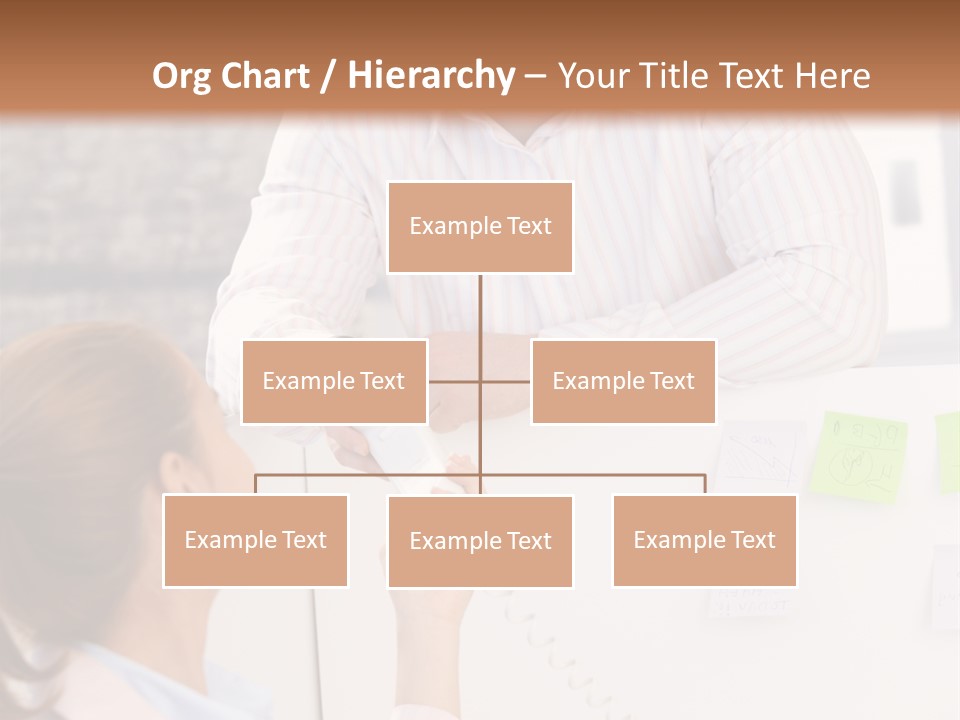 Org Chart / Hierarchy – Your Title Text Here

Example Text

Example Text

Example Text

Example Text

Example Text

Example Text